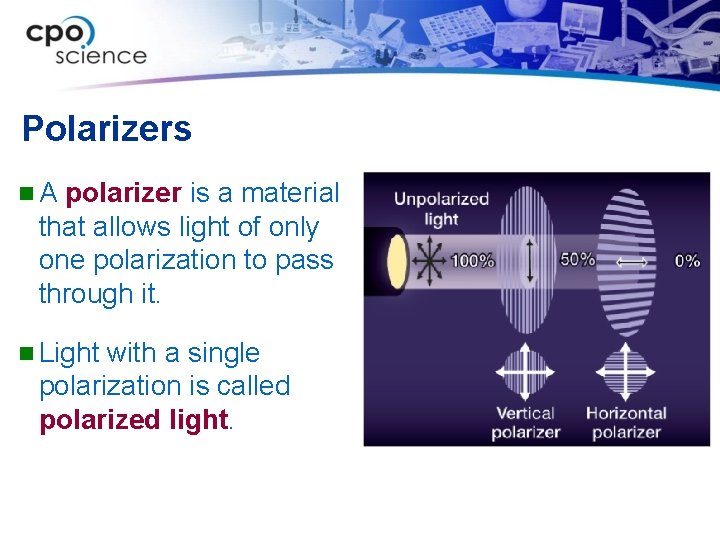 cpo science

Polarizers

A polarizer is a material that allows light of only one polarization to pass through it.

Light with a single polarization is called polarized light.

Unpolarized light

100%

50%

0%

Vertical polarizer

Horizontal polarizer